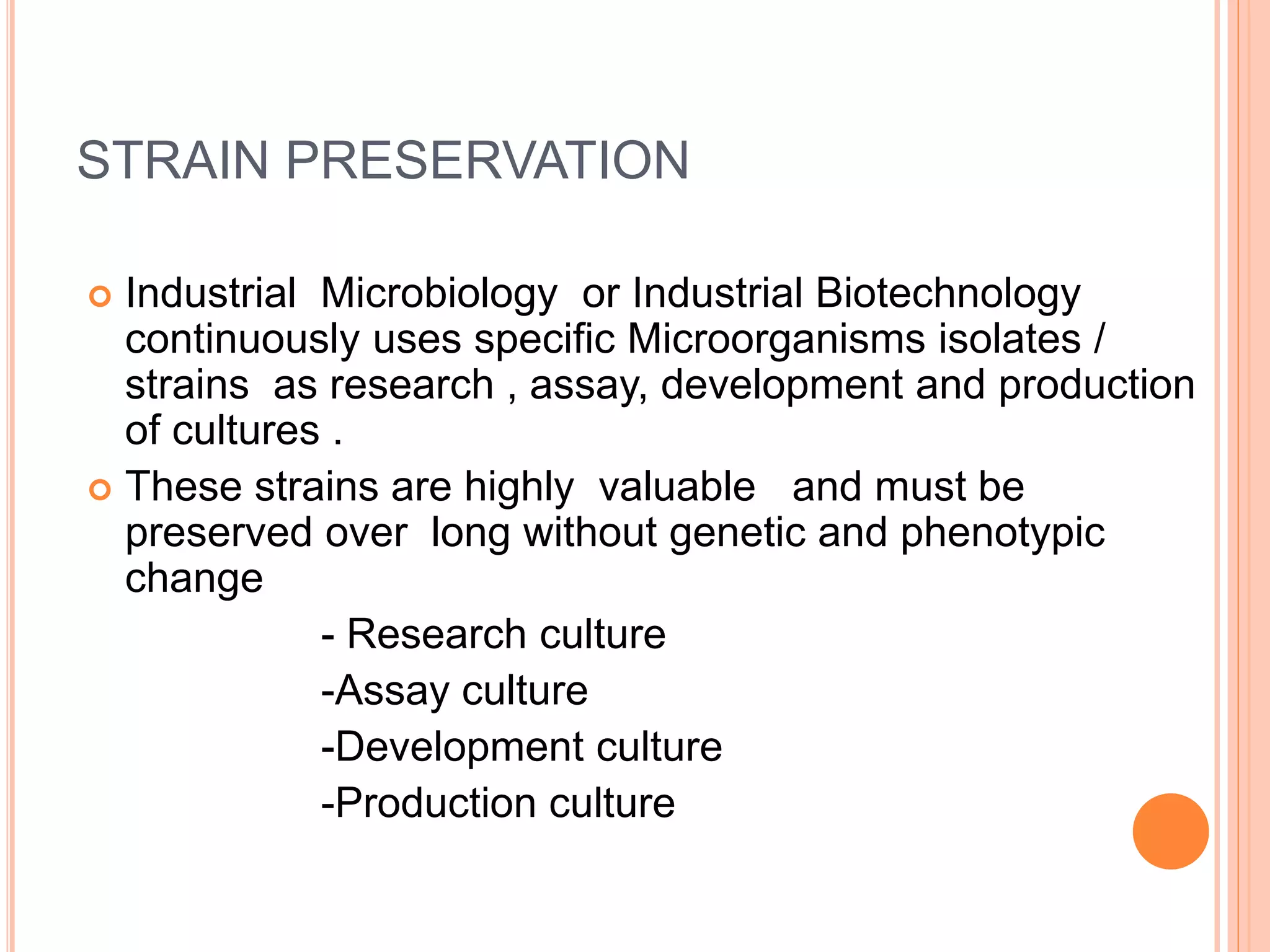 STRAIN PRESERVATION

Industrial Microbiology or Industrial Biotechnology continuously uses specific Microorganisms isolates / strains as research , assay, development and production of cultures .

These strains are highly valuable and must be preserved over long without genetic and phenotypic change

- Research culture

-Assay culture

-Development culture

-Production culture